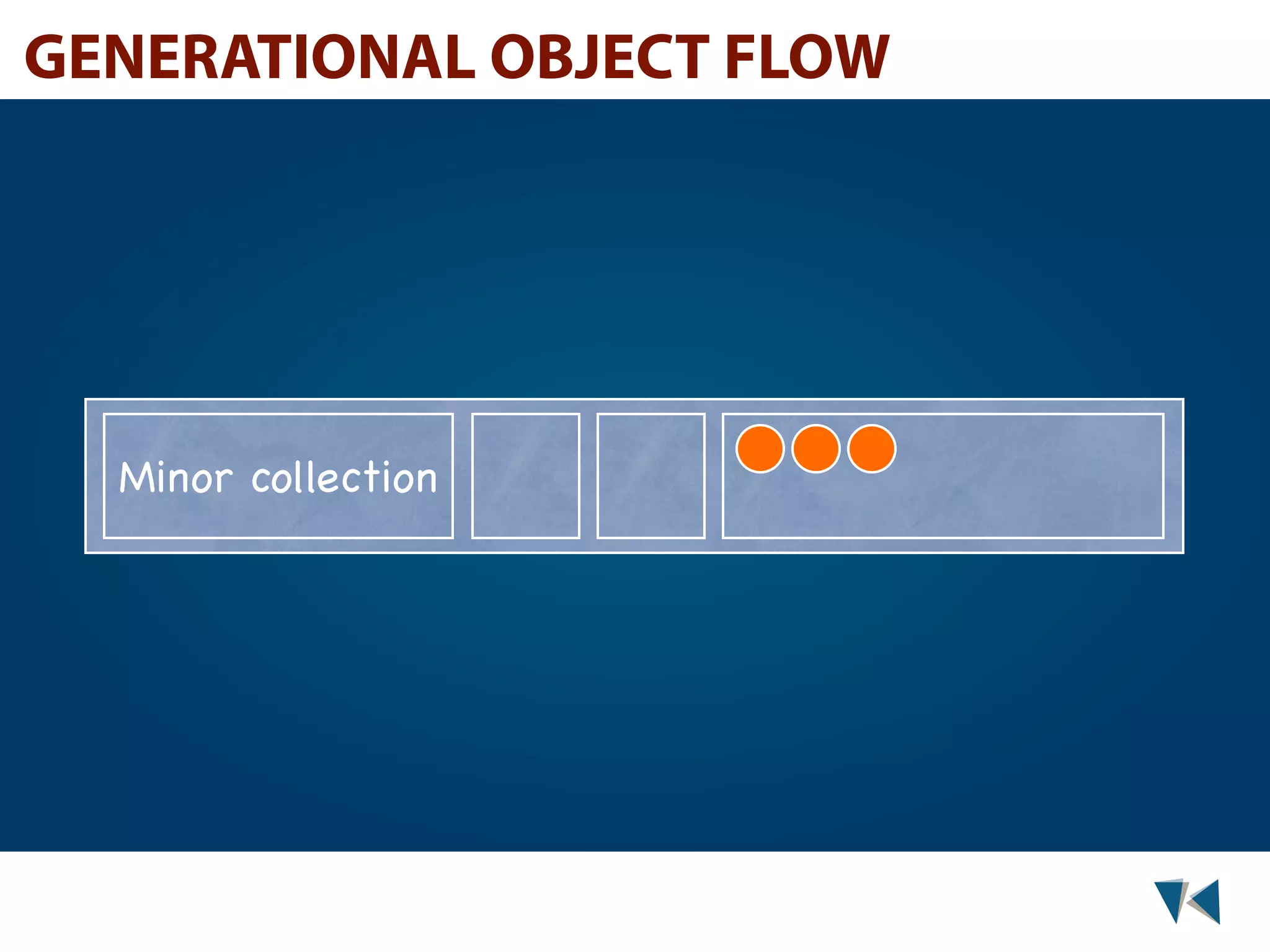 GENERATIONAL OBJECT FLOW

Minor collection